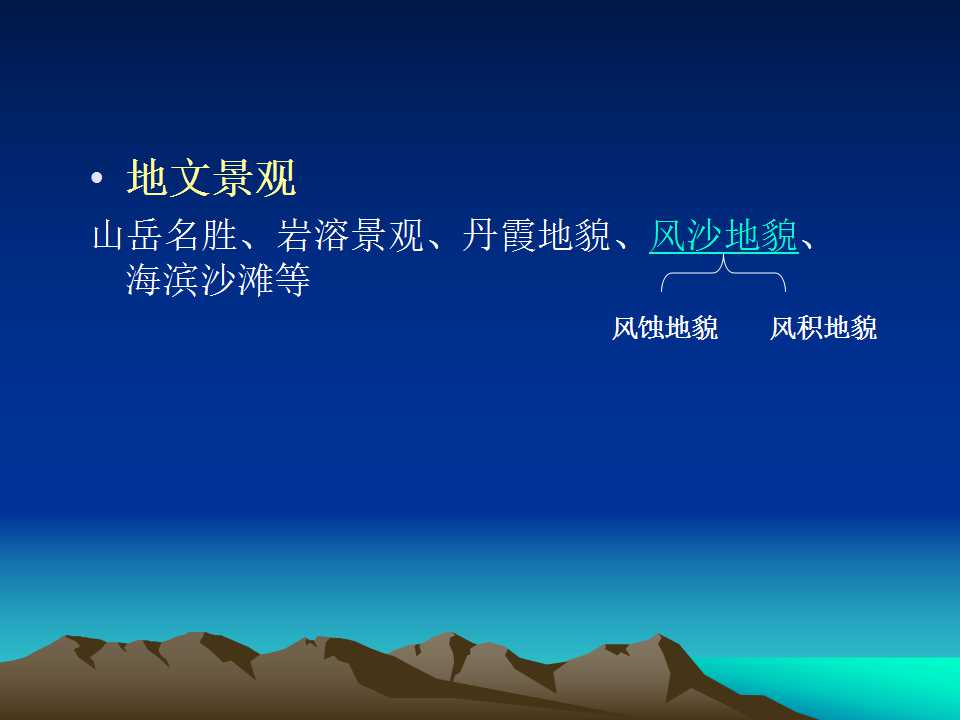 • 地文景观

山岳名胜、岩溶景观、丹霞地貌、风沙地貌、海滨沙滩等

风蚀地貌 风积地貌